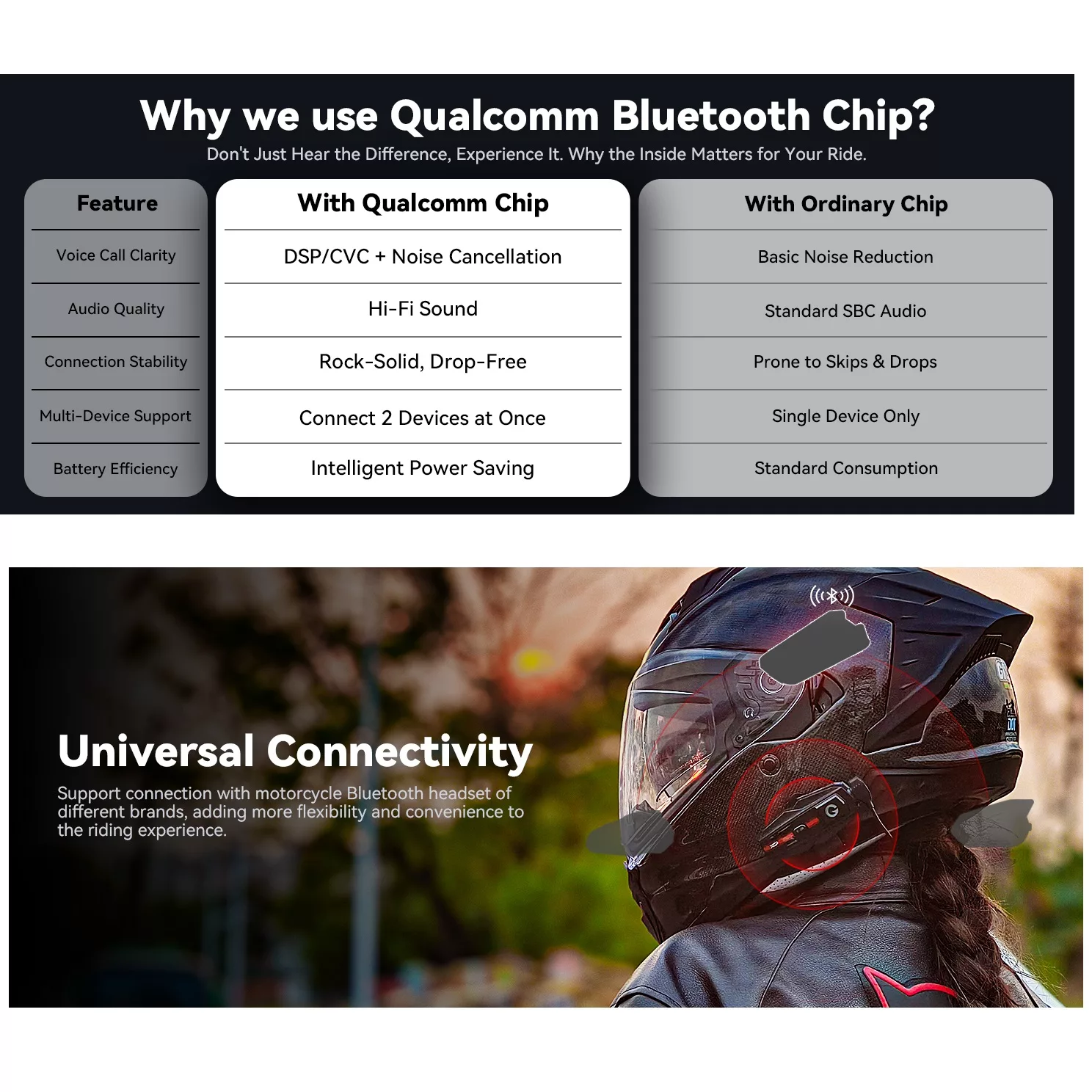 Why we use Qualcomm Bluetooth Chip?
Don't Just Hear the Difference, Experience It. Why the Inside Matters for Your Ride.

| Feature | With Qualcomm Chip | With Ordinary Chip |
|---|---|---|
| Voice Call Clarity | DSP/CVC + Noise Cancellation | Basic Noise Reduction |
| Audio Quality | Hi-Fi Sound | Standard SBC Audio |
| Connection Stability | Rock-Solid, Drop-Free | Prone to Skips & Drops |
| Multi-Device Support | Connect 2 Devices at Once | Single Device Only |
| Battery Efficiency | Intelligent Power Saving | Standard Consumption |

Universal Connectivity
Support connection with motorcycle Bluetooth headset of different brands, adding more flexibility and convenience to the riding experience.